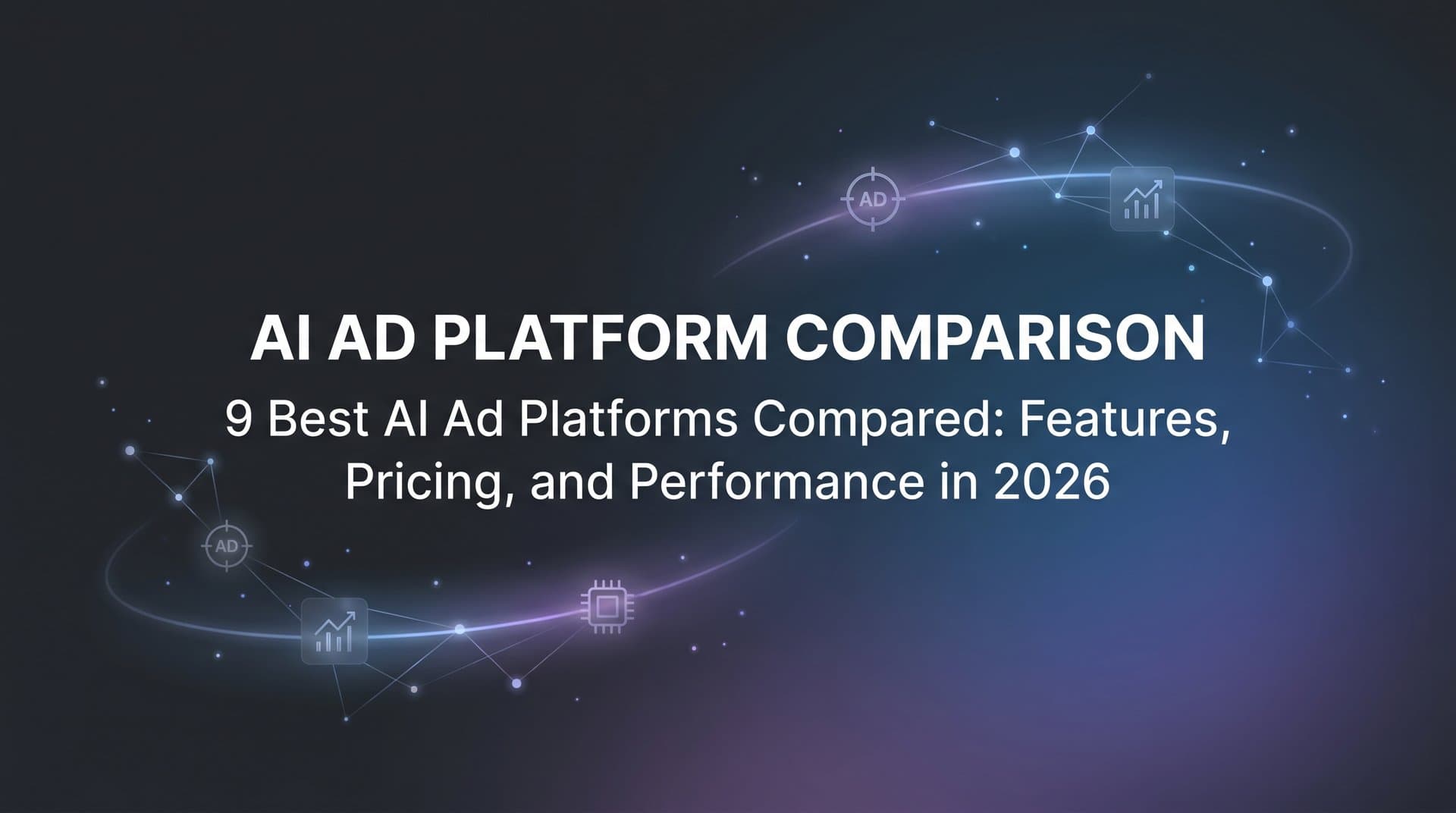 AD

AI AD PLATFORM COMPARISON

9 Best AI Ad Platforms Compared: Features, Pricing, and Performance in 2026

AD